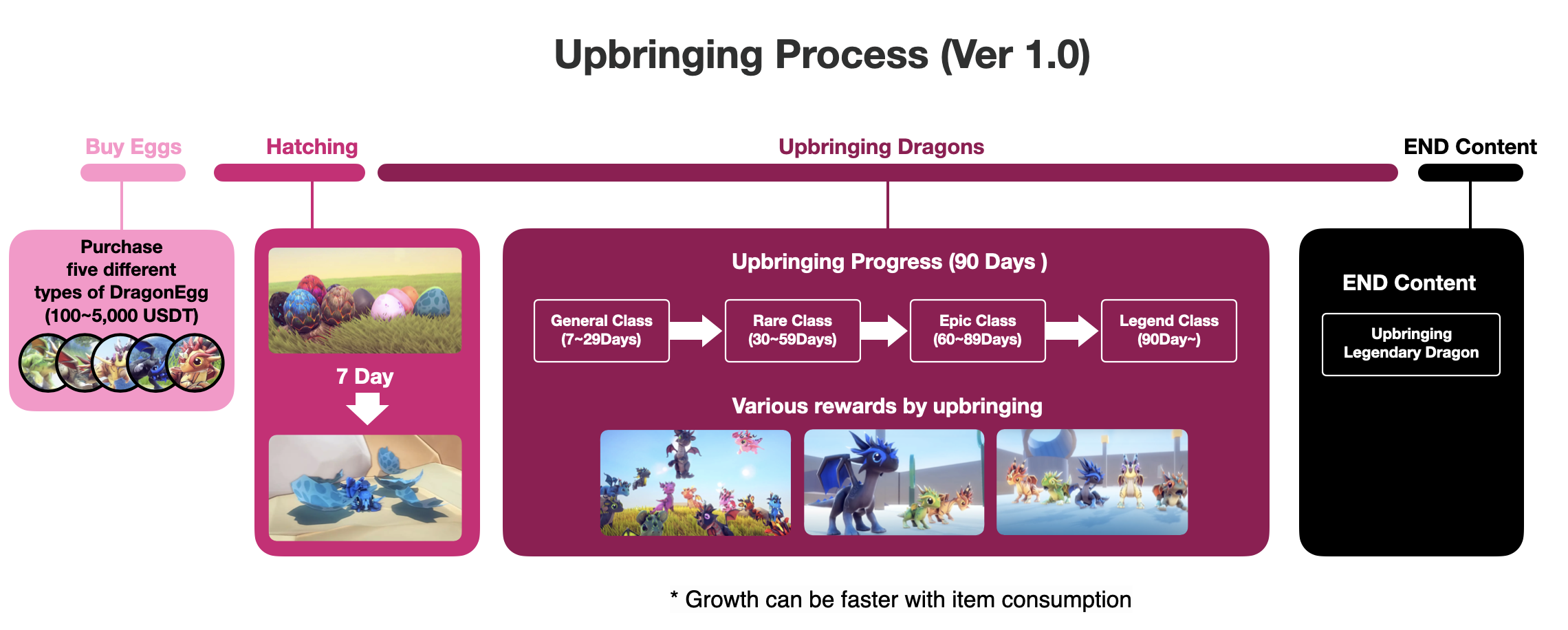 Upbringing Process (Ver 1.0)

Buy Eggs

Hatching

Upbringing Dragons

END Content

Purchase five different types of DragonEgg (100~5,000 USDT)

7 Day

Upbringing Progress (90 Days )

General Class (7~29Days)

Rare Class (30~59Days)

Epic Class (60~89Days)

Legend Class (90Day~)

Various rewards by upbringing

END Content

Upbringing Legendary Dragon

* Growth can be faster with item consumption